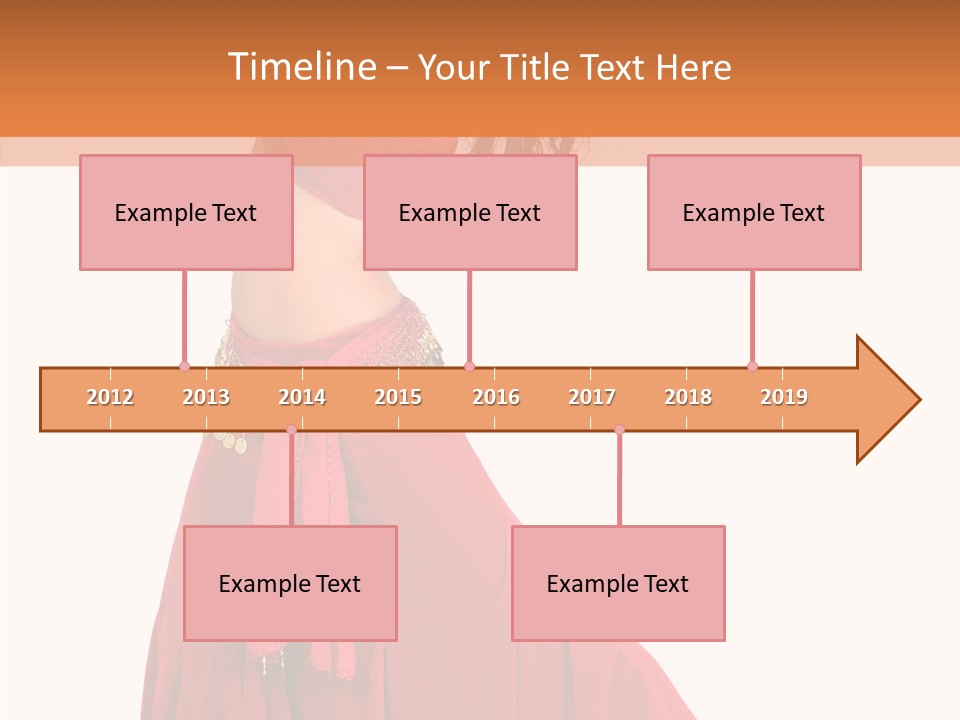 Timeline – Your Title Text Here

Example Text

Example Text

Example Text

2012 2013 2014 2015 2016 2017 2018 2019

Example Text

Example Text